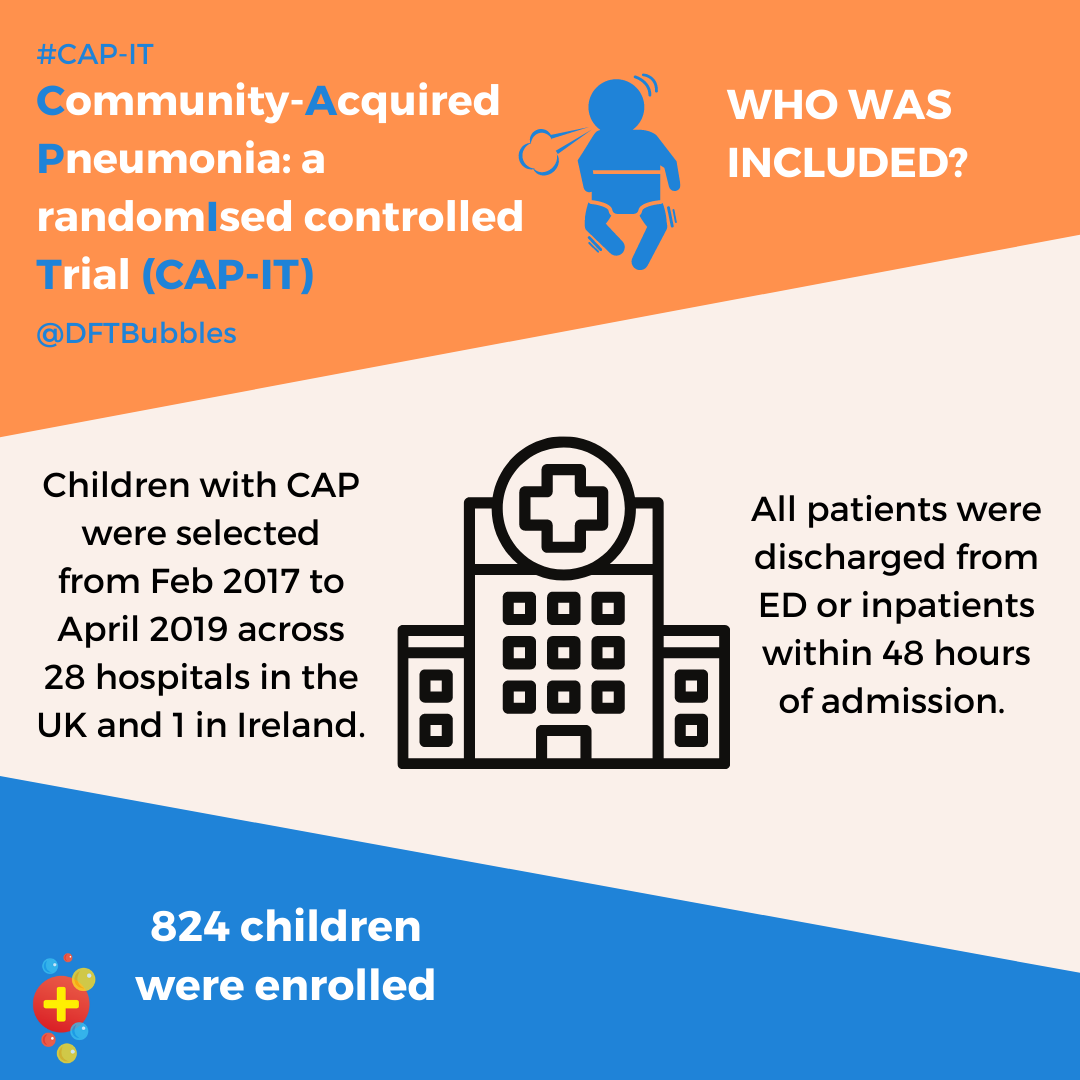 #CAP-IT

Community-Acquired Pneumonia: a randomIsed controlled Trial (CAP-IT)

@DFTBubbles

WHO WAS INCLUDED?

Children with CAP were selected from Feb 2017 to April 2019 across 28 hospitals in the UK and 1 in Ireland.

All patients were discharged from ED or inpatients within 48 hours of admission.

824 children were enrolled